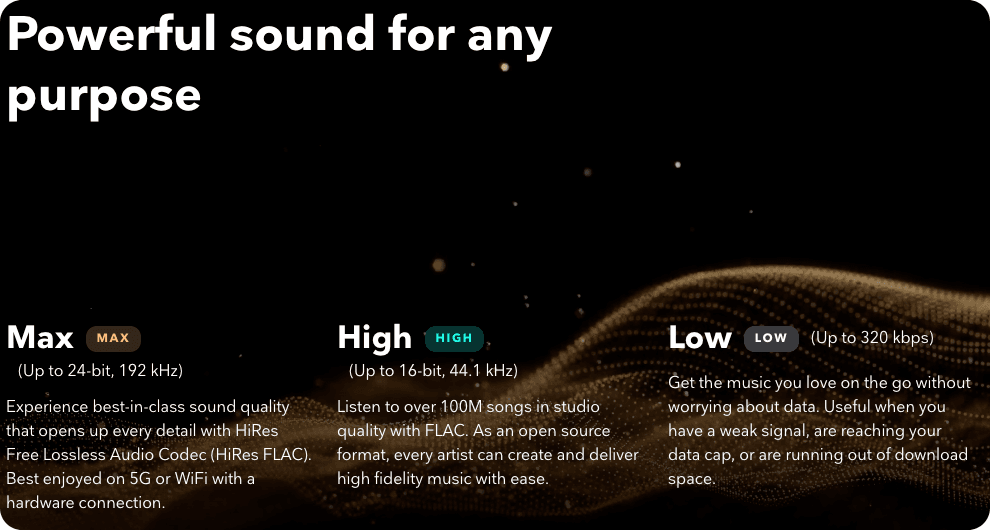 Powerful sound for any purpose

Max MAX
(Up to 24-bit, 192 kHz)

Experience best-in-class sound quality that opens up every detail with HiRes Free Lossless Audio Codec (HiRes FLAC). Best enjoyed on 5G or WiFi with a hardware connection.

High HIGH
(Up to 16-bit, 44.1 kHz)

Listen to over 100M songs in studio quality with FLAC. As an open source format, every artist can create and deliver high fidelity music with ease.

Low LOW (Up to 320 kbps)

Get the music you love on the go without worrying about data. Useful when you have a weak signal, are reaching your data cap, or are running out of download space.